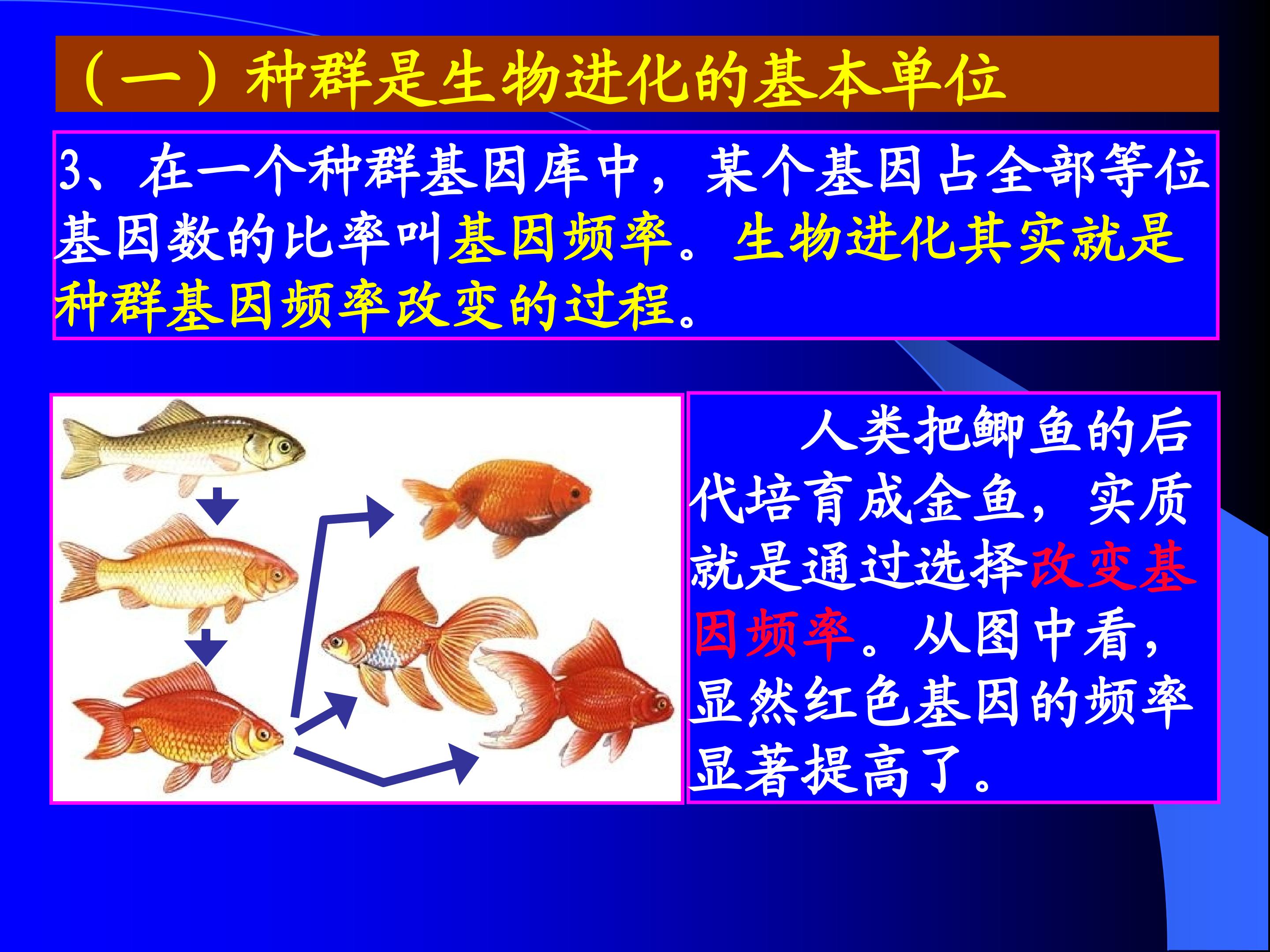 （一）种群是生物进化的基本单位

3、在一个种群基因库中，某个基因占全部等位基因数的比率叫基因频率。生物进化其实就是种群基因频率改变的过程。

人类把鲫鱼的后代培育成金鱼，实质就是通过选择改变基因频率。从图中看，显然红色基因的频率显著提高了。